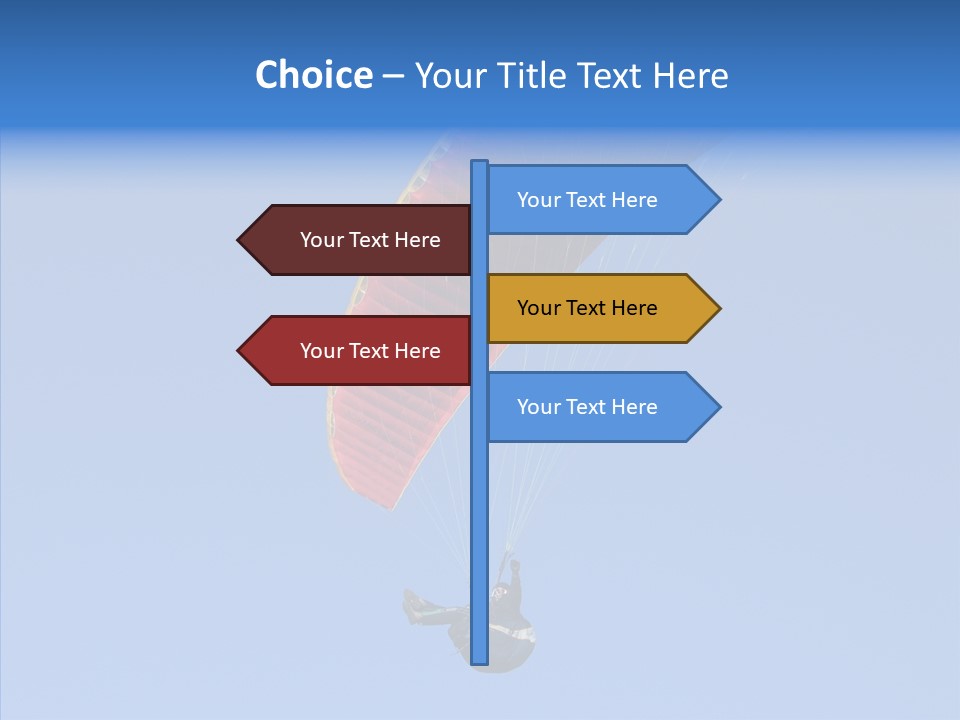 Choice – Your Title Text Here

Your Text Here

Your Text Here

Your Text Here

Your Text Here

Your Text Here